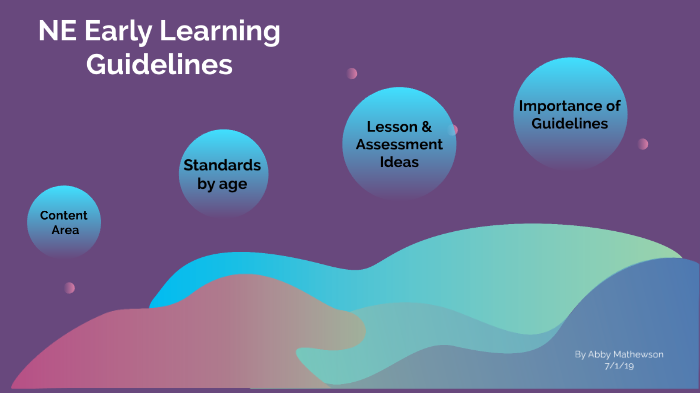 NE Early Learning Guidelines

Content Area

Standards by age

Lesson & Assessment Ideas

Importance of Guidelines

By Abby Mathewson
7/1/19